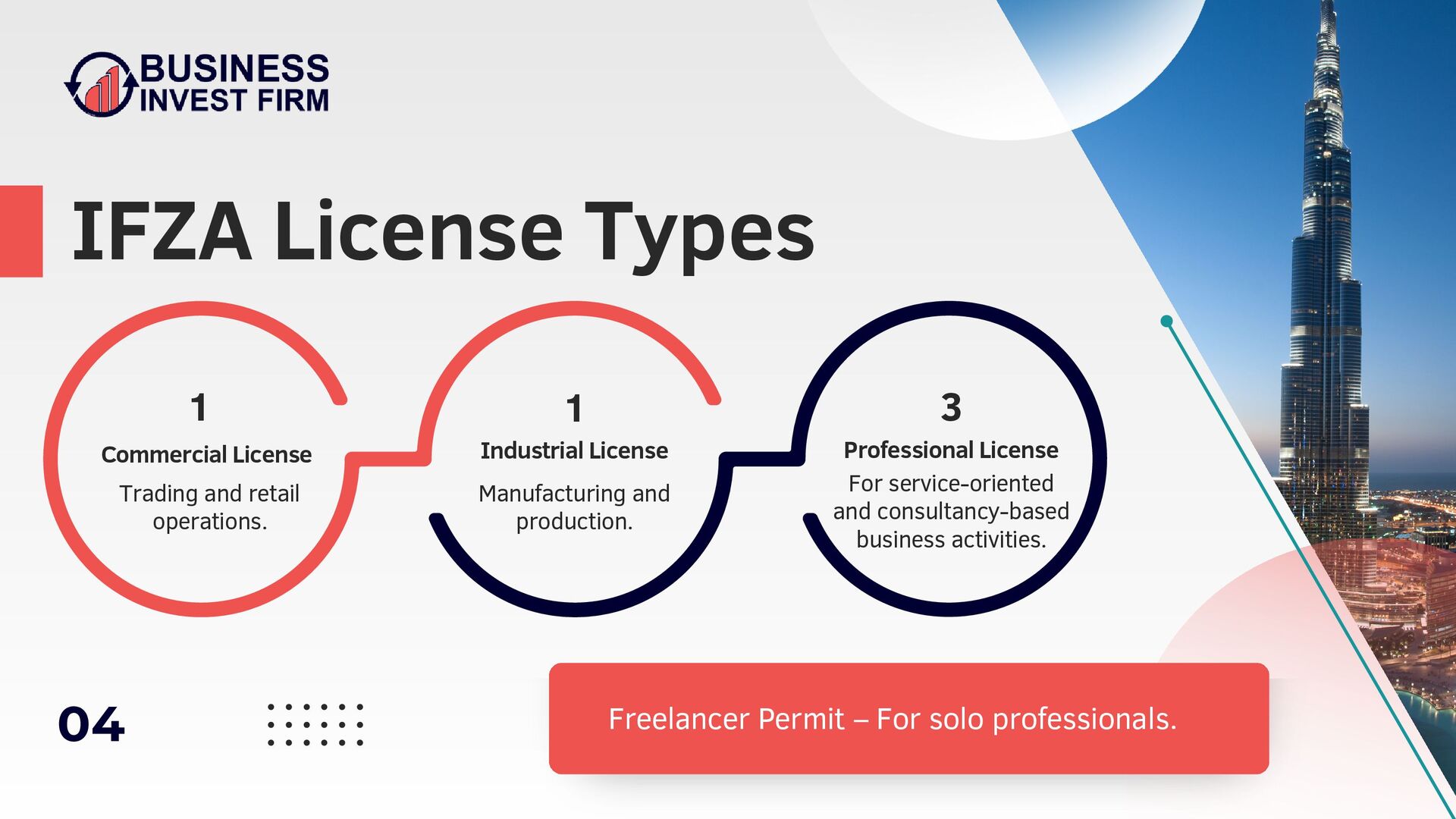 BUSINESS
INVEST FIRM

IFZA License Types

1
Commercial License
Trading and retail operations.

1
Industrial License
Manufacturing and production.

3
Professional License
For service-oriented and consultancy-based business activities.

04

Freelancer Permit – For solo professionals.